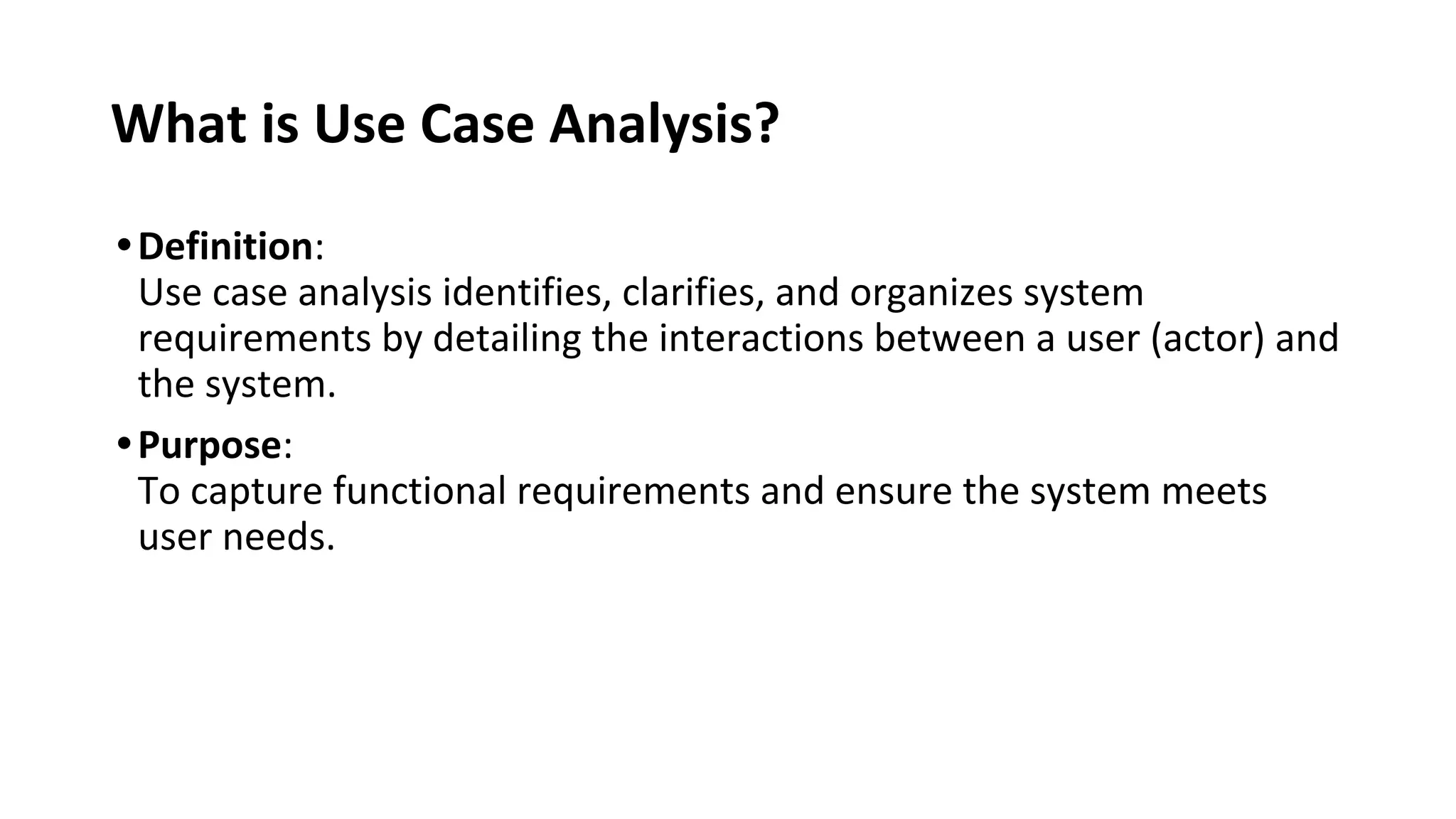 What is Use Case Analysis?

• Definition:
Use case analysis identifies, clarifies, and organizes system requirements by detailing the interactions between a user (actor) and the system.

• Purpose:
To capture functional requirements and ensure the system meets user needs.